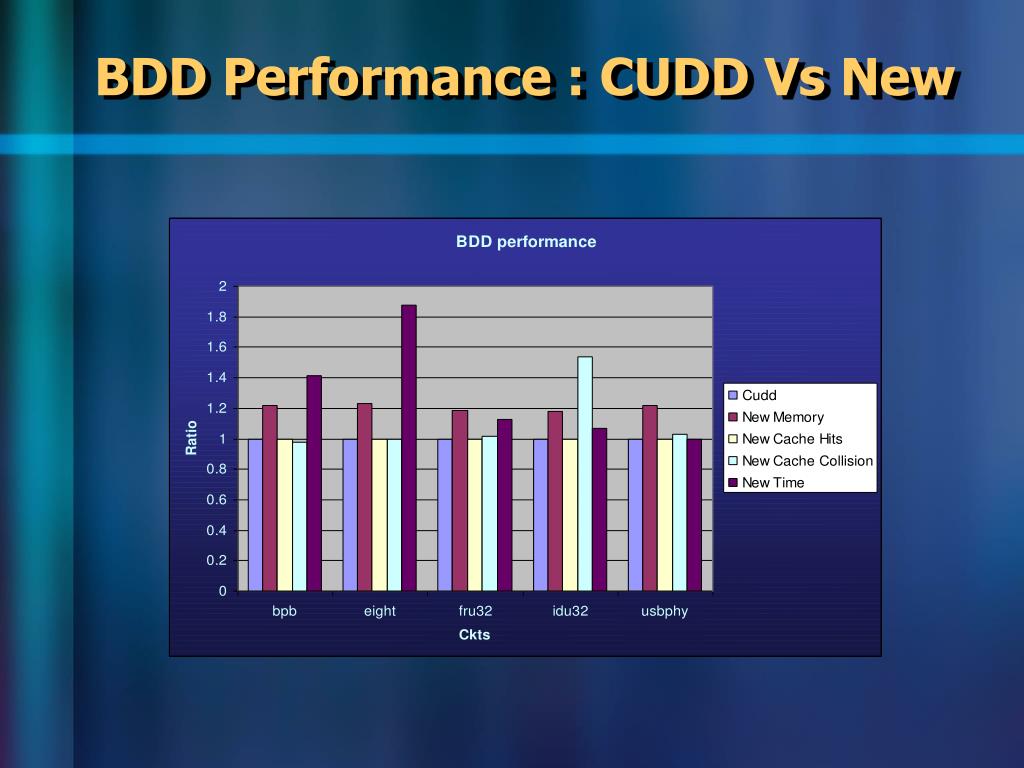 BDD Performance : CUDD Vs New

BDD performance

Ratio

2
1.8
1.6
1.4
1.2
1
0.8
0.6
0.4
0.2
0

bpb
eight
fru32
idu32
usbphy

Ckts

Cudd
New Memory
New Cache Hits
New Cache Collision
New Time